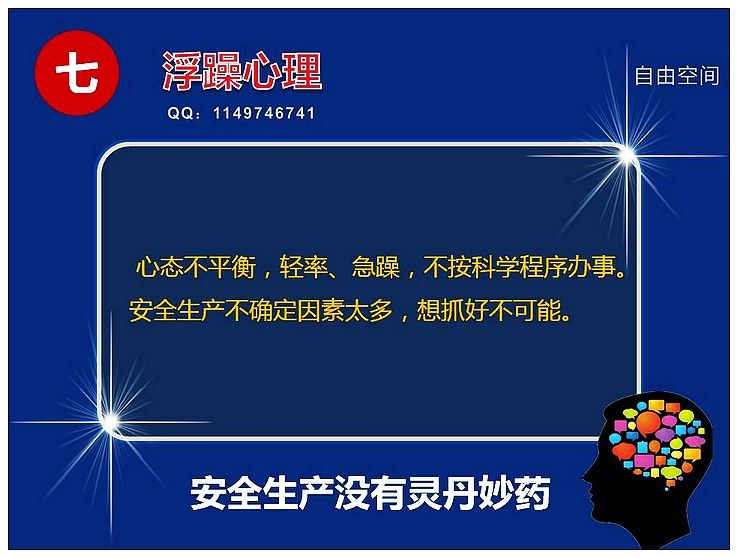 七

浮躁心理

QQ：1149746741

自由空间

心态不平衡，轻率、急躁，不按科学程序办事。安全生产不确定因素太多，想抓好不可能。

安全生产没有灵丹妙药